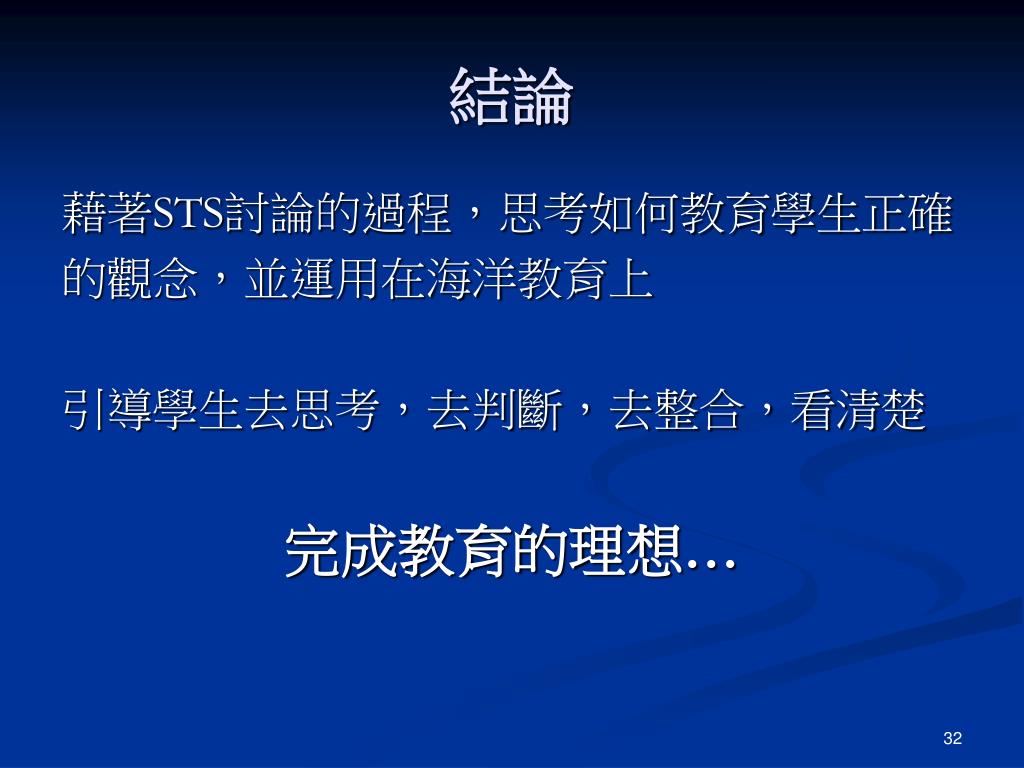 結論

藉著STS討論的過程，思考如何教育學生正確的觀念，並運用在海洋教育上

引導學生去思考，去判斷，去整合，看清楚

完成教育的理想…

32